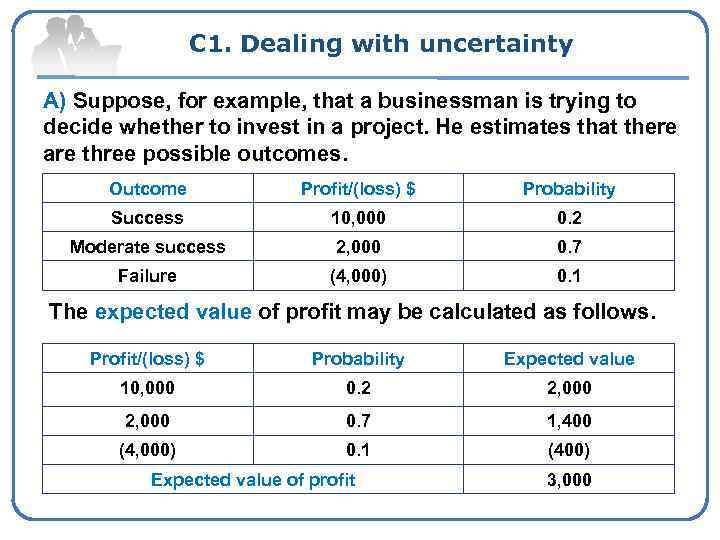 C1. Dealing with uncertainty

A) Suppose, for example, that a businessman is trying to decide whether to invest in a project. He estimates that there are three possible outcomes.

| Outcome | Profit/(loss) $ | Probability |
|---|---|---|
| Success | 10,000 | 0.2 |
| Moderate success | 2,000 | 0.7 |
| Failure | (4,000) | 0.1 |

The expected value of profit may be calculated as follows.

| Profit/(loss) $ | Probability | Expected value |
|---|---|---|
| 10,000 | 0.2 | 2,000 |
| 2,000 | 0.7 | 1,400 |
| (4,000) | 0.1 | (400) |
| Expected value of profit | | 3,000 |